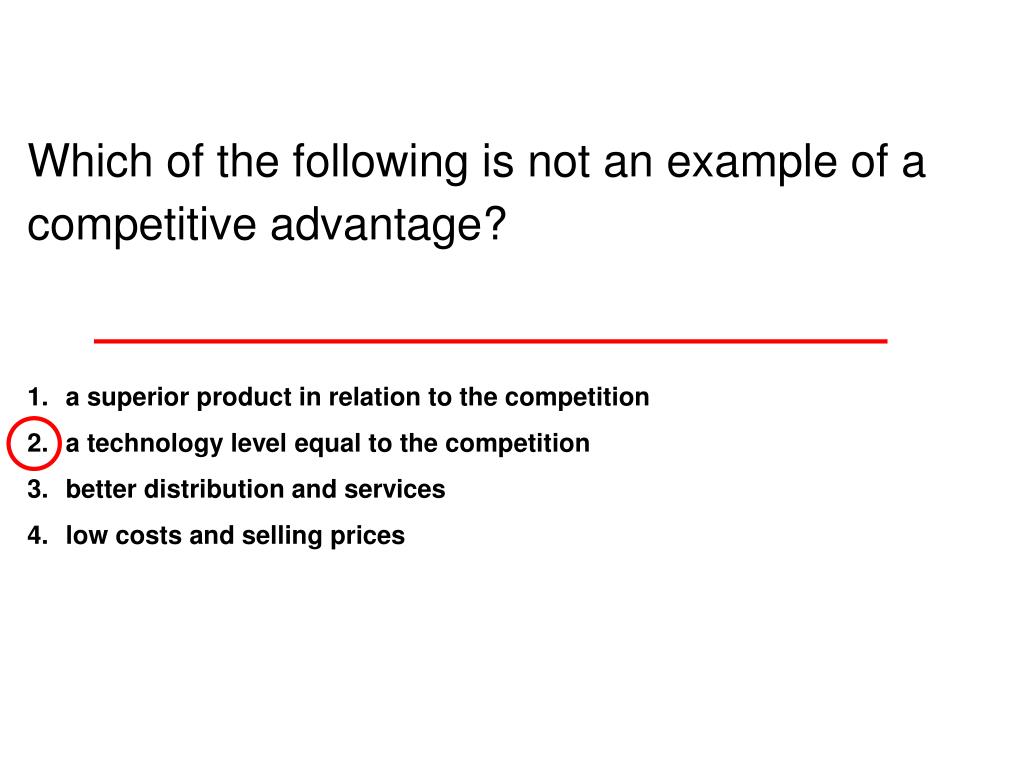 Which of the following is not an example of a competitive advantage?

1. a superior product in relation to the competition
2. a technology level equal to the competition
3. better distribution and services
4. low costs and selling prices